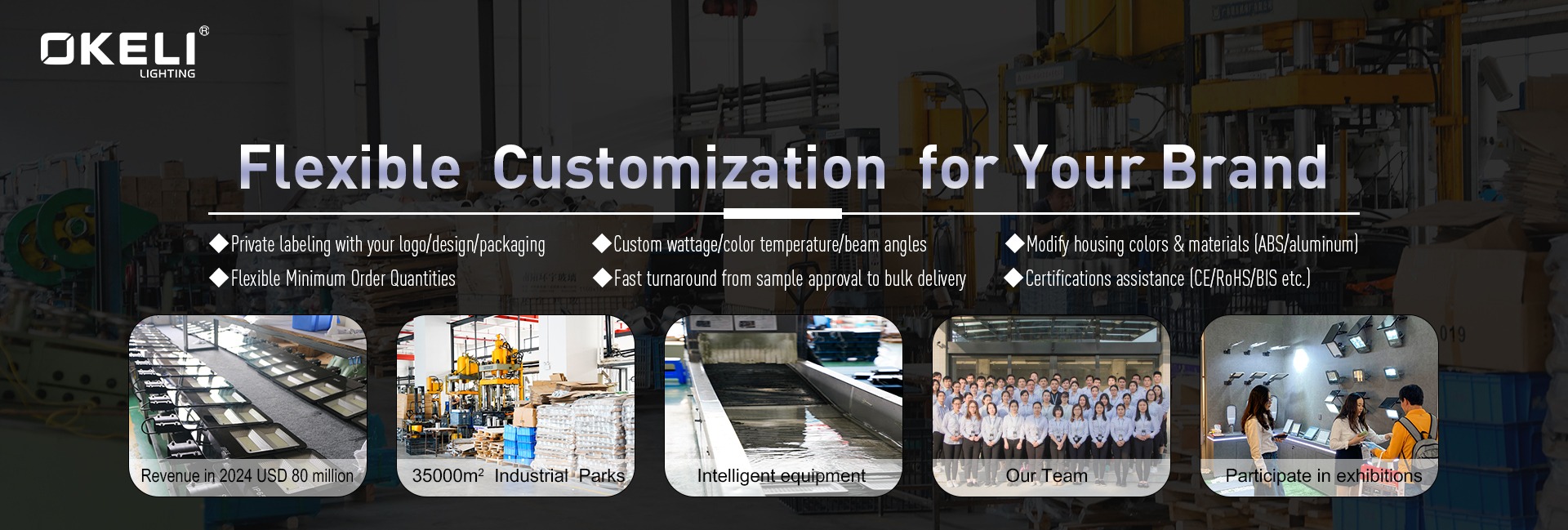 OKELI®
LIGHTING

Flexible Customization for Your Brand

◆Private labeling with your logo/design/packaging
◆Flexible Minimum Order Quantities

◆Custom wattage/color temperature/beam angles
◆Fast turnaround from sample approval to bulk delivery

◆Modify housing colors & materials (ABS/aluminum)
◆Certifications assistance (CE/RoHS/BIS etc.)

Revenue in 2024 USD 80 million

35000m² Industrial Parks

Intelligent equipment

Our Team

Participate in exhibitions